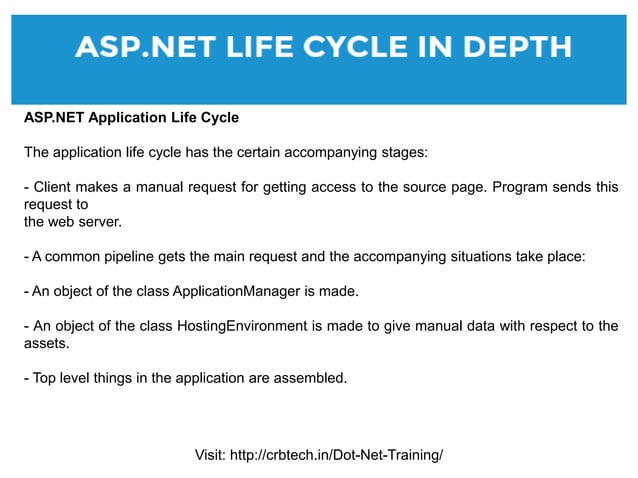 ASP.NET LIFE CYCLE IN DEPTH

ASP.NET Application Life Cycle

The application life cycle has the certain accompanying stages:

- Client makes a manual request for getting access to the source page. Program sends this request to
the web server.

- A common pipeline gets the main request and the accompanying situations take place:

- An object of the class ApplicationManager is made.

- An object of the class HostingEnvironment is made to give manual data with respect to the assets.

- Top level things in the application are assembled.

Visit: http://crbtech.in/Dot-Net-Training/